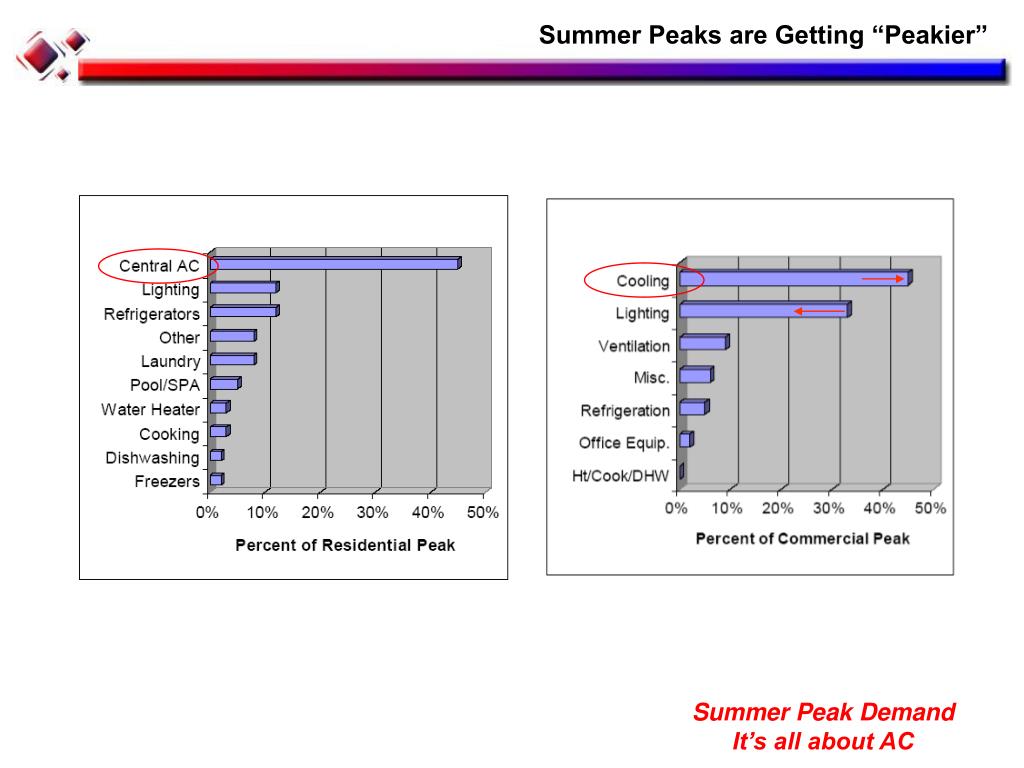 Summer Peaks are Getting “Peakier”

Central AC
Lighting
Refrigerators
Other
Laundry
Pool/SPA
Water Heater
Cooking
Dishwashing
Freezers

0% 10% 20% 30% 40% 50%

Percent of Residential Peak

Cooling
Lighting
Ventilation
Misc.
Refrigeration
Office Equip.
Ht/Cook/DHW

0% 10% 20% 30% 40% 50%

Percent of Commercial Peak

Summer Peak Demand
It’s all about AC